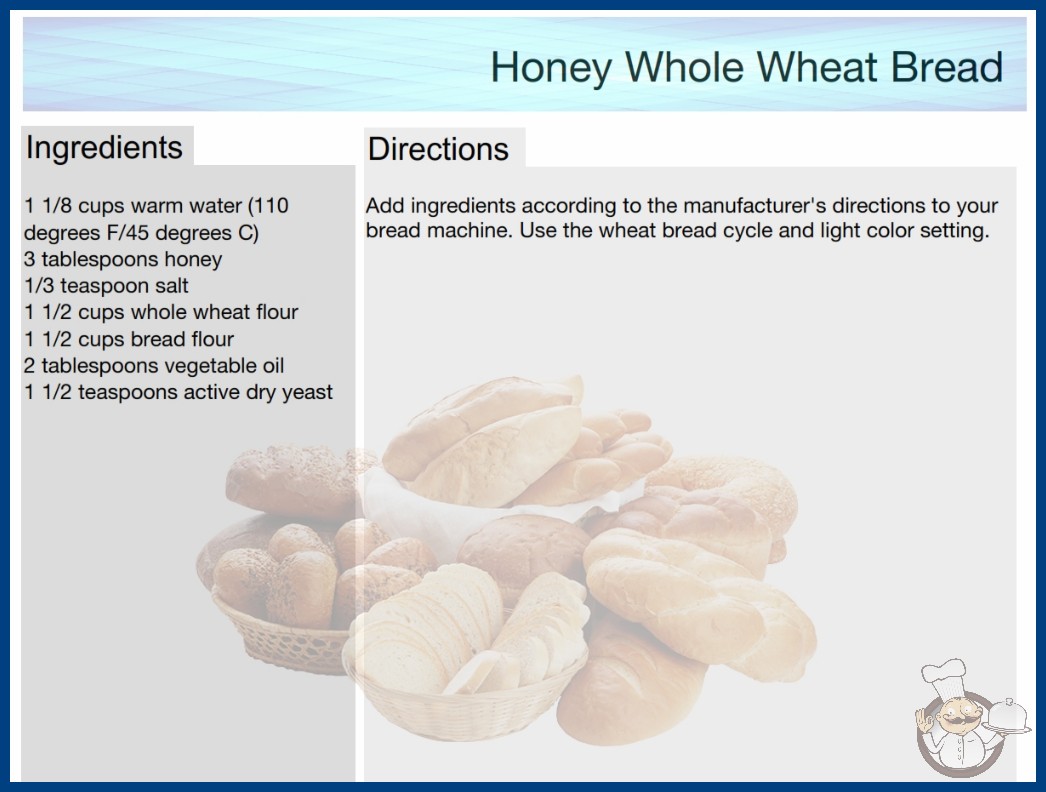 Honey Whole Wheat Bread

Ingredients

1 1/8 cups warm water (110 degrees F/45 degrees C)
3 tablespoons honey
1/3 teaspoon salt
1 1/2 cups whole wheat flour
1 1/2 cups bread flour
2 tablespoons vegetable oil
1 1/2 teaspoons active dry yeast

Directions

Add ingredients according to the manufacturer's directions to your bread machine. Use the wheat bread cycle and light color setting.